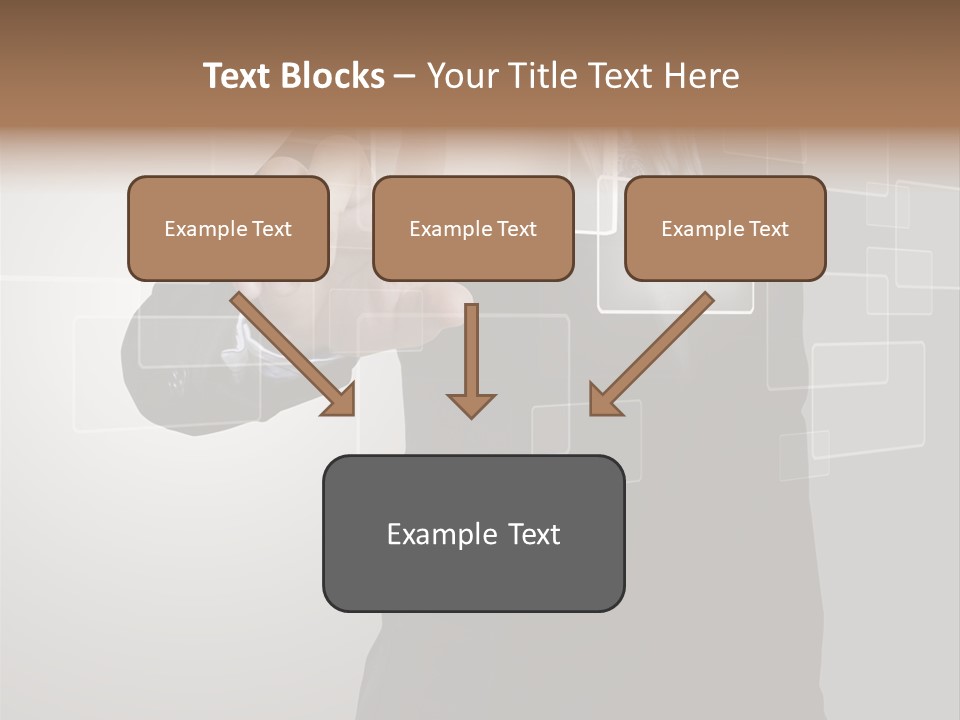 Text Blocks – Your Title Text Here

Example Text

Example Text

Example Text

Example Text